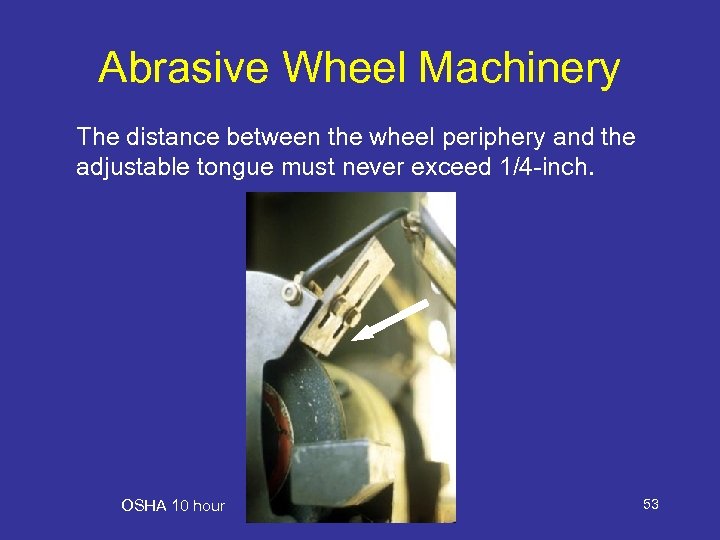 Abrasive Wheel Machinery

The distance between the wheel periphery and the adjustable tongue must never exceed 1/4-inch.

OSHA 10 hour

53